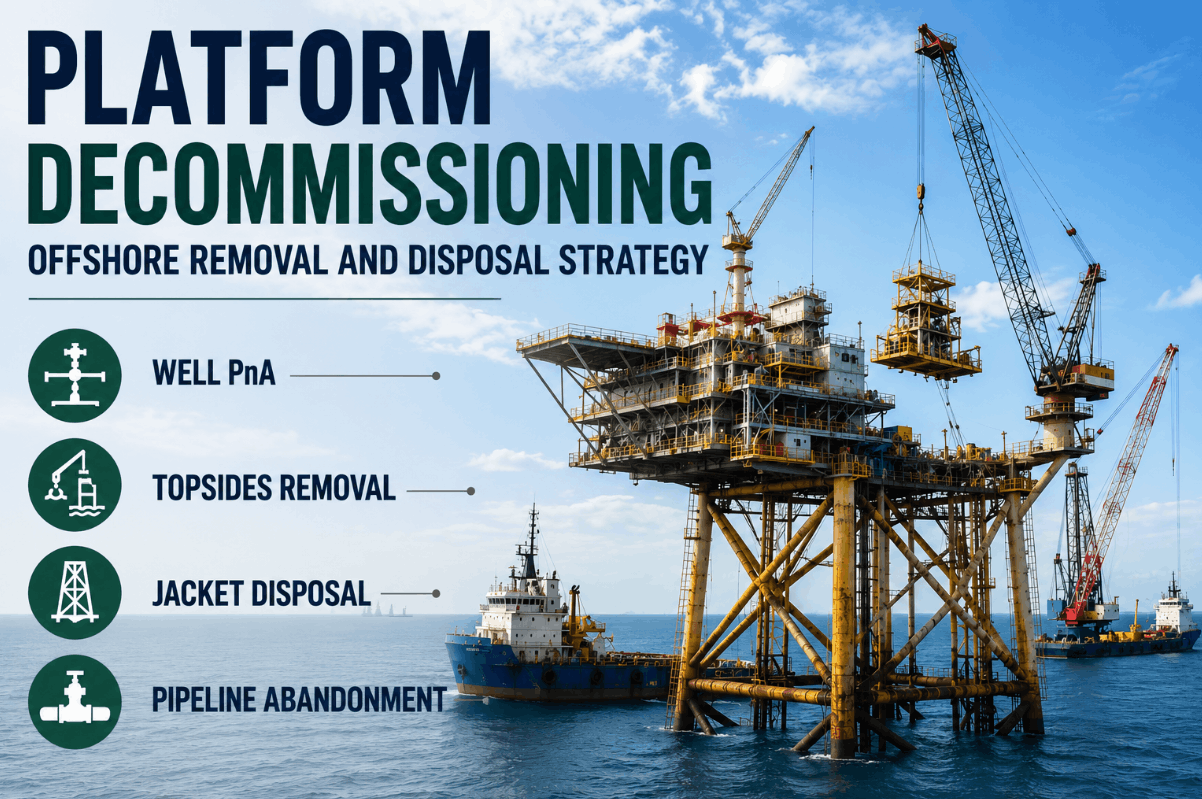 PLATFORM DECOMMISSIONING

OFFSHORE REMOVAL AND DISPOSAL STRATEGY

WELL PnA

TOPSIDES REMOVAL

JACKET DISPOSAL

PIPELINE ABANDONMENT